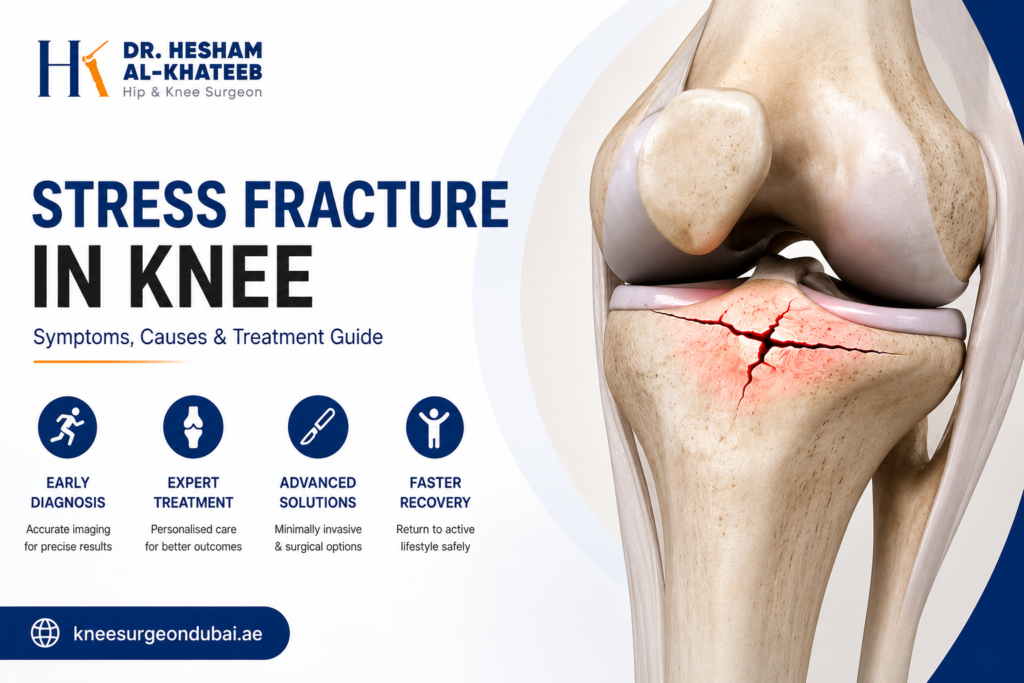 HK DR. HESHAM AL-KHATEEB
Hip & Knee Surgeon

STRESS FRACTURE IN KNEE

Symptoms, Causes & Treatment Guide

EARLY DIAGNOSIS
Accurate imaging for precise results

EXPERT TREATMENT
Personalised care for better outcomes

ADVANCED SOLUTIONS
Minimally invasive & surgical options

FASTER RECOVERY
Return to active lifestyle safely

kneesurgeondubai.ae